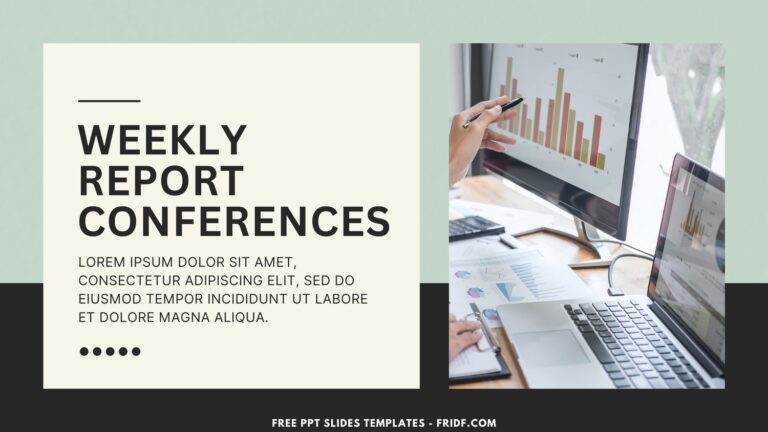 WEEKLY REPORT CONFERENCES

LOREM IPSUM DOLOR SIT AMET, CONSECTETUR ADIPISCING ELIT, SED DO EIUSMOD TEMPOR INCIDIDUNT UT LABORE ET DOLORE MAGNA ALIQUA.

FREE PPT SLIDES TEMPLATES - FRIDF.COM